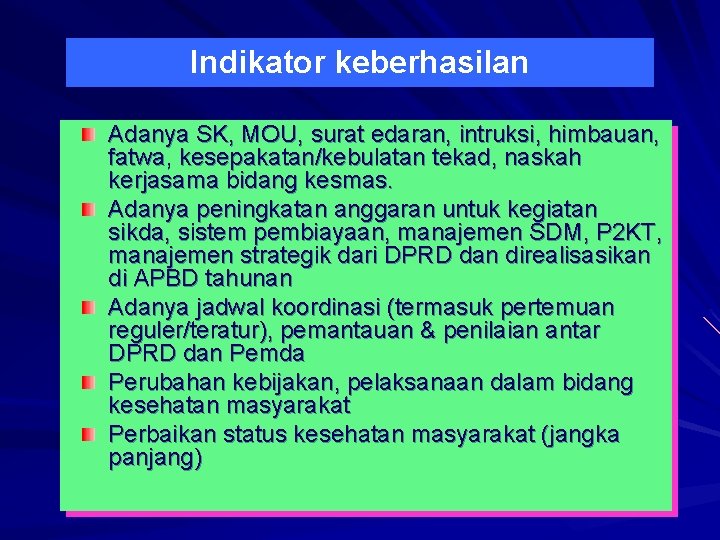 Indikator keberhasilan

Adanya SK, MOU, surat edaran, intruksi, himbauan, fatwa, kesepakatan/kebulatan tekad, naskah kerjasama bidang kesmas.

Adanya peningkatan anggaran untuk kegiatan sikda, sistem pembiayaan, manajemen SDM, P2KT, manajemen strategik dari DPRD dan direalisasikan di APBD tahunan

Adanya jadwal koordinasi (termasuk pertemuan reguler/teratur), pemantauan & penilaian antar DPRD dan Pemda

Perubahan kebijakan, pelaksanaan dalam bidang kesehatan masyarakat

Perbaikan status kesehatan masyarakat (jangka panjang)